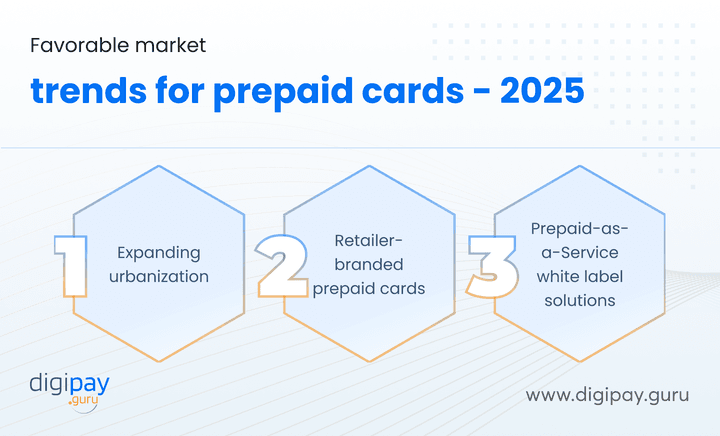 Favorable market

trends for prepaid cards - 2025

1 Expanding urbanization

2 Retailer-branded prepaid cards

3 Prepaid-as-a-Service white label solutions

digipay .guru

www.digipay.guru